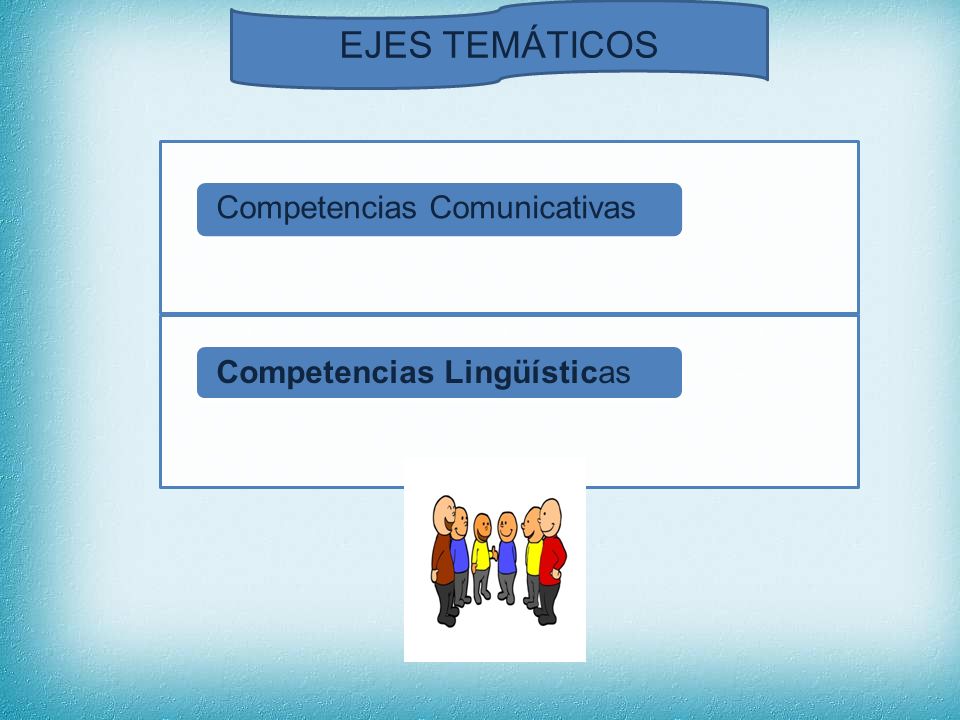 EJES TEMÁTICOS

Competencias Comunicativas

Competencias Lingüísticas